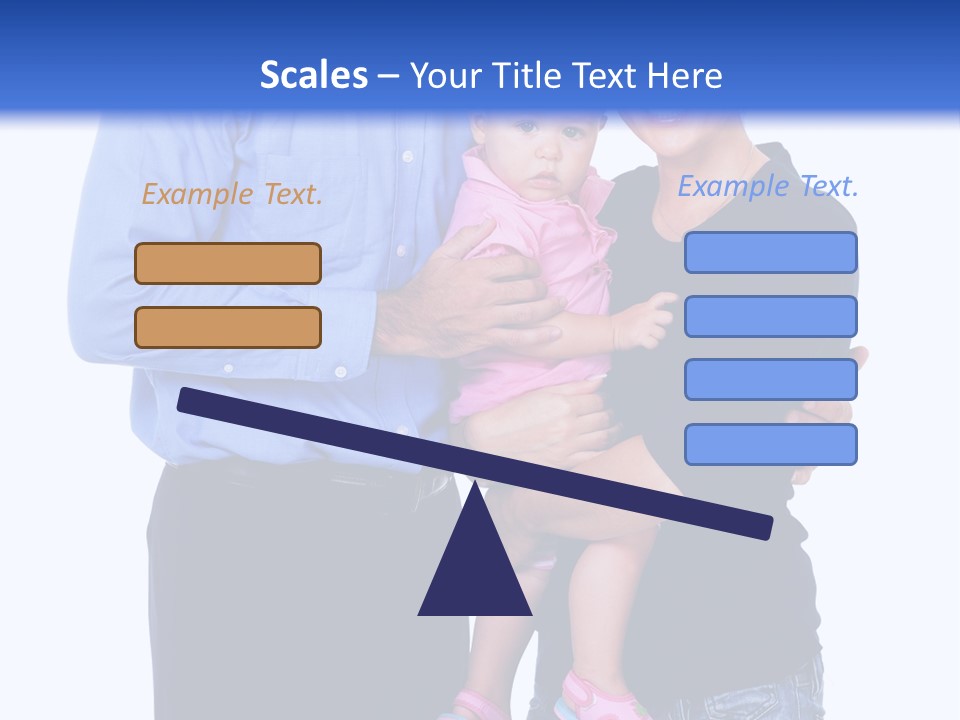 Scales – Your Title Text Here

Example Text.

Example Text.